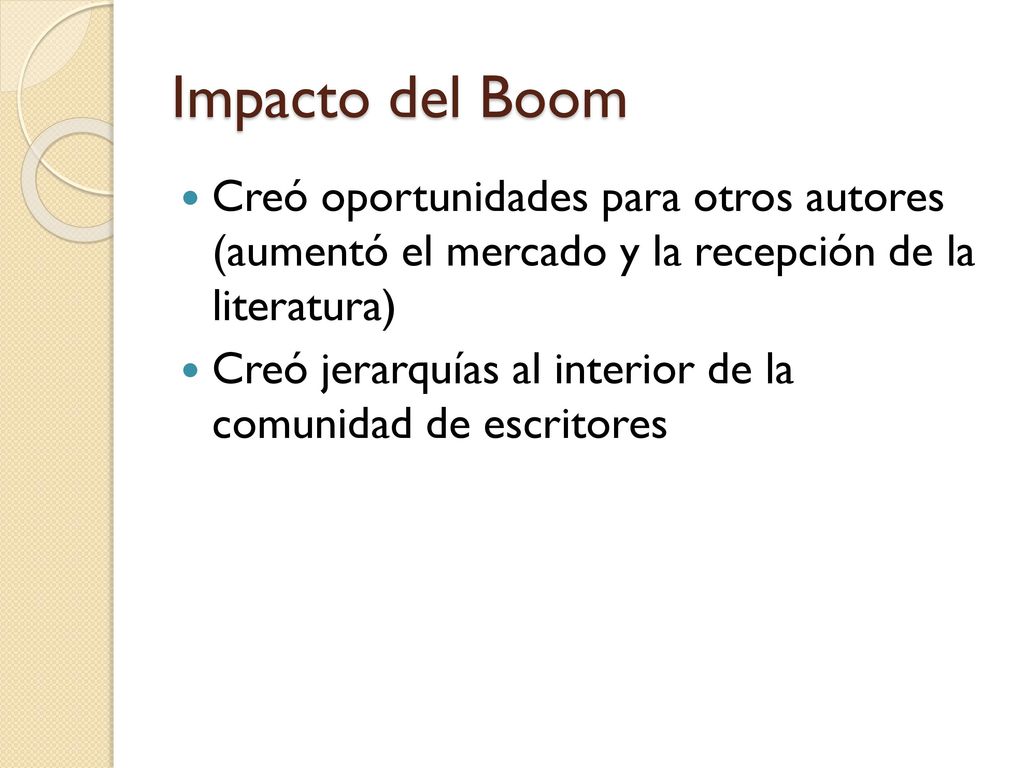 Impacto del Boom

Creó oportunidades para otros autores (aumentó el mercado y la recepción de la literatura)

Creó jerarquías al interior de la comunidad de escritores